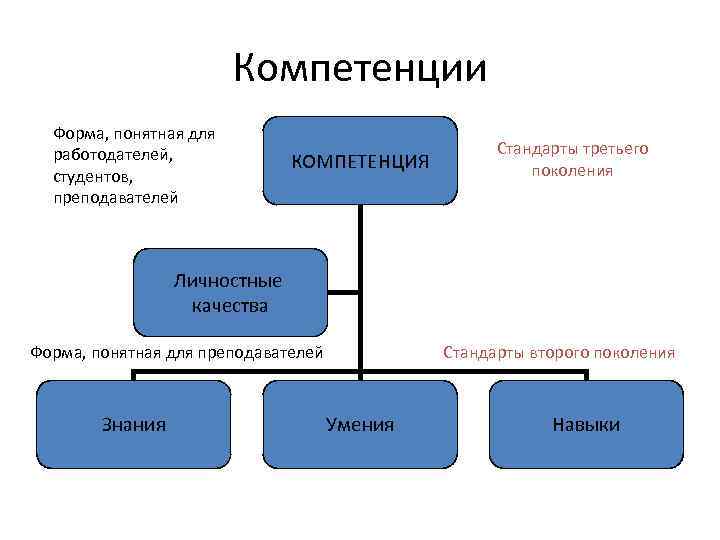 Компетенции

Форма, понятная для работодателей, студентов, преподавателей

КОМПЕТЕНЦИЯ

Стандарты третьего поколения

Личностные качества

Форма, понятная для преподавателей

Стандарты второго поколения

Знания

Умения

Навыки